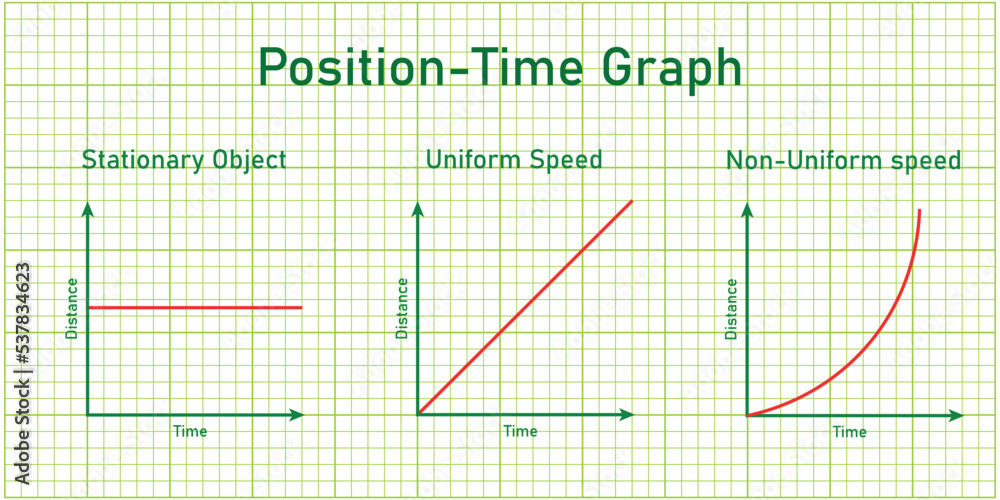 Position-Time Graph

Stationary Object

Distance

Time

Uniform Speed

Distance

Time

Non-Uniform speed

Distance

Time

Adobe Stock | #537834623